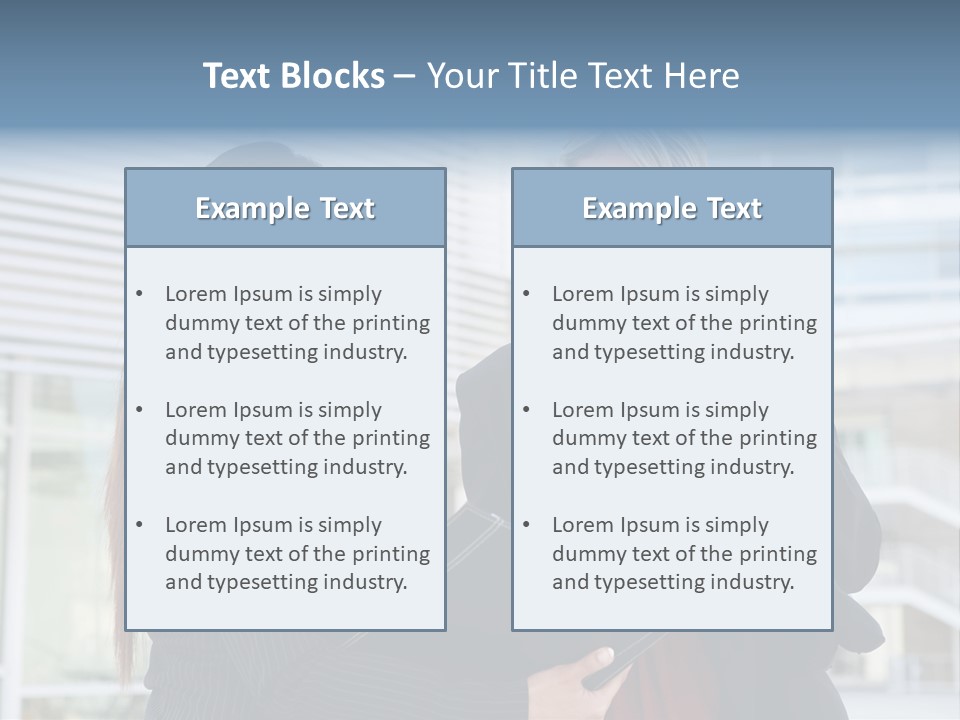 Text Blocks – Your Title Text Here

Example Text

• Lorem Ipsum is simply dummy text of the printing and typesetting industry.

• Lorem Ipsum is simply dummy text of the printing and typesetting industry.

• Lorem Ipsum is simply dummy text of the printing and typesetting industry.

Example Text

• Lorem Ipsum is simply dummy text of the printing and typesetting industry.

• Lorem Ipsum is simply dummy text of the printing and typesetting industry.

• Lorem Ipsum is simply dummy text of the printing and typesetting industry.